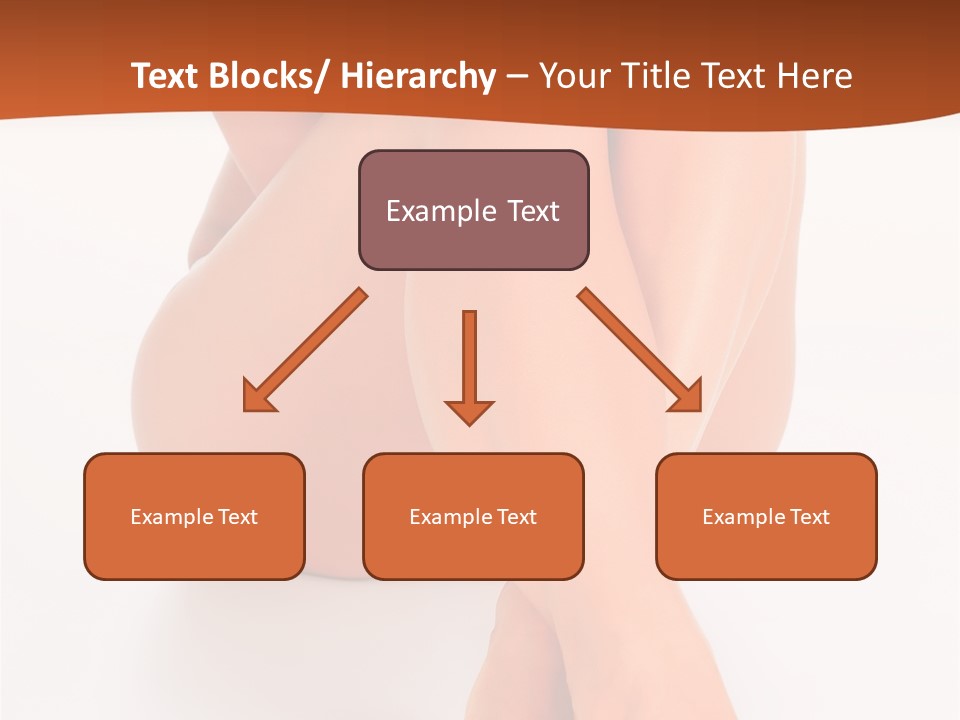 Text Blocks/ Hierarchy – Your Title Text Here

Example Text

Example Text

Example Text

Example Text